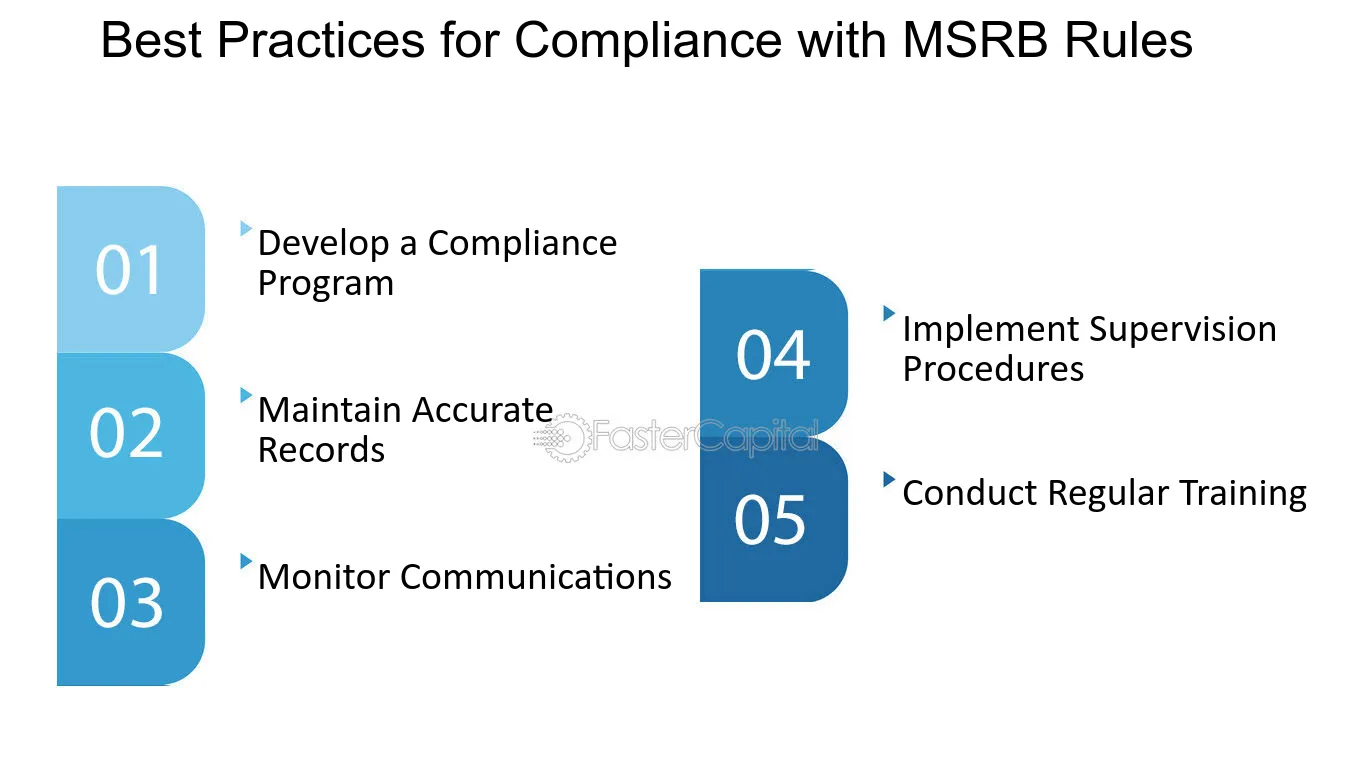 Best Practices for Compliance with MSRB Rules

01

Develop a Compliance Program

02

Maintain Accurate Records

03

Monitor Communications

04

Implement Supervision Procedures

05

Conduct Regular Training

FasterCapital